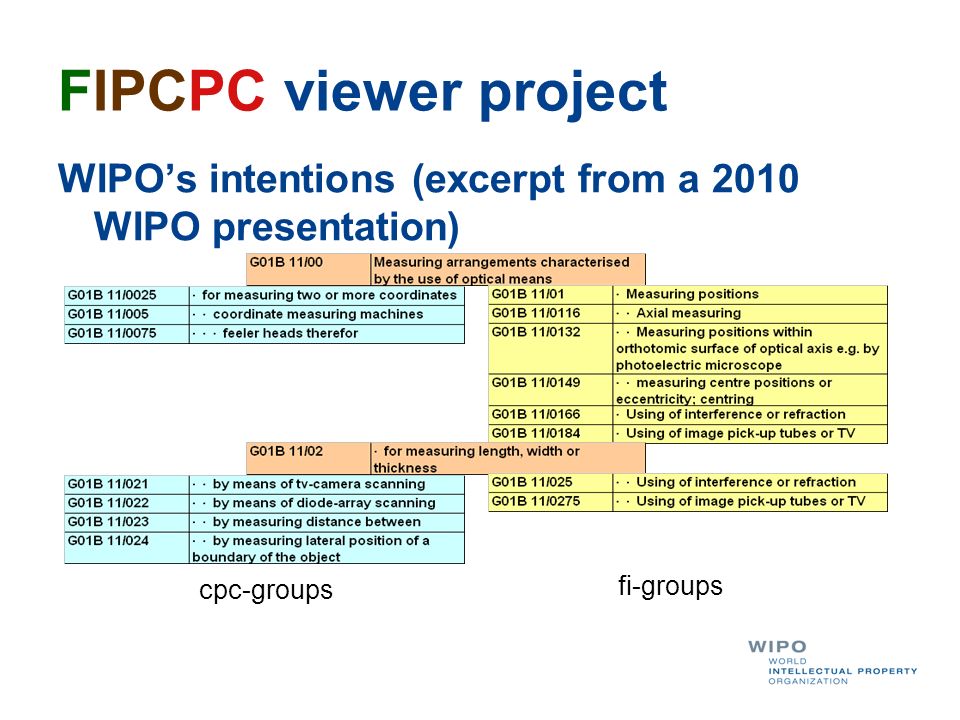 FIPCPC viewer project

WIPO's intentions (excerpt from a 2010 WIPO presentation)

| G01B 11/00 | Measuring arrangements characterised by the use of optical means |
|---|---|

| G01B 11/0025 | · for measuring two or more coordinates |
|---|---|
| G01B 11/005 | · · coordinate measuring machines |
| G01B 11/0075 | · · · feeler heads therefor |

| G01B 11/01 | · Measuring positions |
|---|---|
| G01B 11/0116 | · · Axial measuring |
| G01B 11/0132 | · · Measuring positions within orthotomic surface of optical axis e.g. by photoelectric microscope |
| G01B 11/0149 | · · measuring centre positions or eccentricity; centring |
| G01B 11/0166 | · Using of interference or refraction |
| G01B 11/0184 | · Using of image pick-up tubes or TV |

| G01B 11/02 | · for measuring length, width or thickness |
|---|---|

| G01B 11/021 | · · by means of tv-camera scanning |
|---|---|
| G01B 11/022 | · · by means of diode-array scanning |
| G01B 11/023 | · · by measuring distance between |
| G01B 11/024 | · · by measuring lateral position of a boundary of the object |

| G01B 11/025 | · · Using of interference or refraction |
|---|---|
| G01B 11/0275 | · · Using of image pick-up tubes or TV |

cpc-groups

fi-groups

WIPO
WORLD
INTELLECTUAL PROPERTY
ORGANIZATION